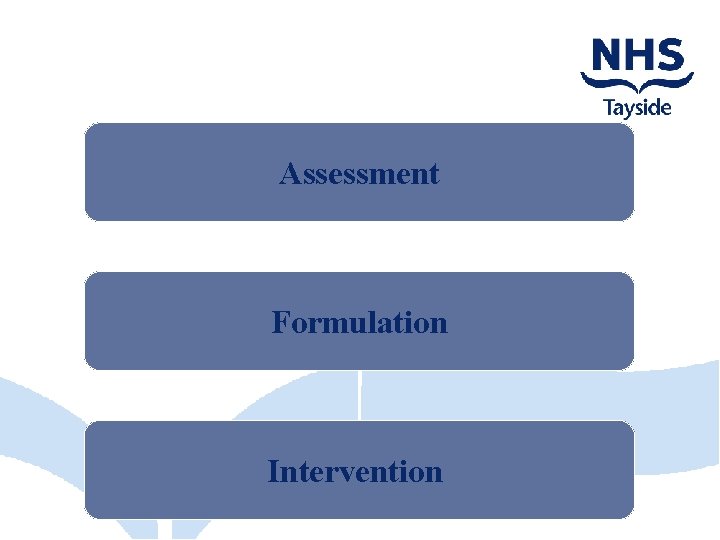 NHS
Tayside

Assessment

Formulation

Intervention